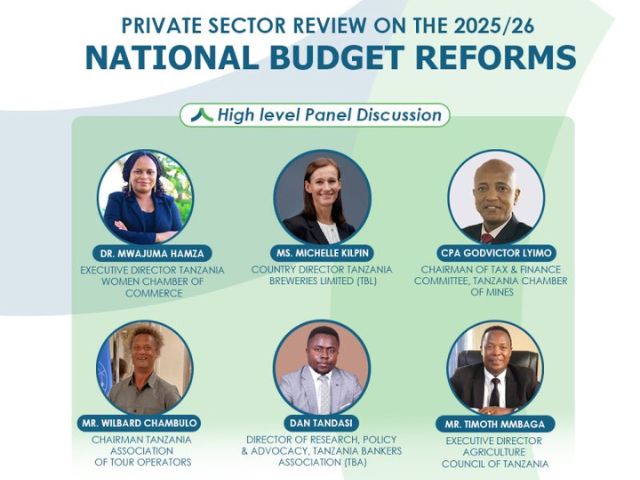 PRIVATE SECTOR REVIEW ON THE 2025/26
NATIONAL BUDGET REFORMS

High level Panel Discussion

DR. MWAJUMA HAMZA
EXECUTIVE DIRECTOR TANZANIA WOMEN CHAMBER OF COMMERCE

MS. MICHELLE KILPIN
COUNTRY DIRECTOR TANZANIA BREWERIES LIMITED (TBL)

CPA GODVICTOR LYIMO
CHAIRMAN OF TAX & FINANCE COMMITTEE, TANZANIA CHAMBER OF MINES

MR. WILBARD CHAMBULO
CHAIRMAN TANZANIA ASSOCIATION OF TOUR OPERATORS

DAN TANDASI
DIRECTOR OF RESEARCH, POLICY & ADVOCACY, TANZANIA BANKERS ASSOCIATION (TBA)

MR. TIMOTH MMBAGA
EXECUTIVE DIRECTOR AGRICULTURE COUNCIL OF TANZANIA